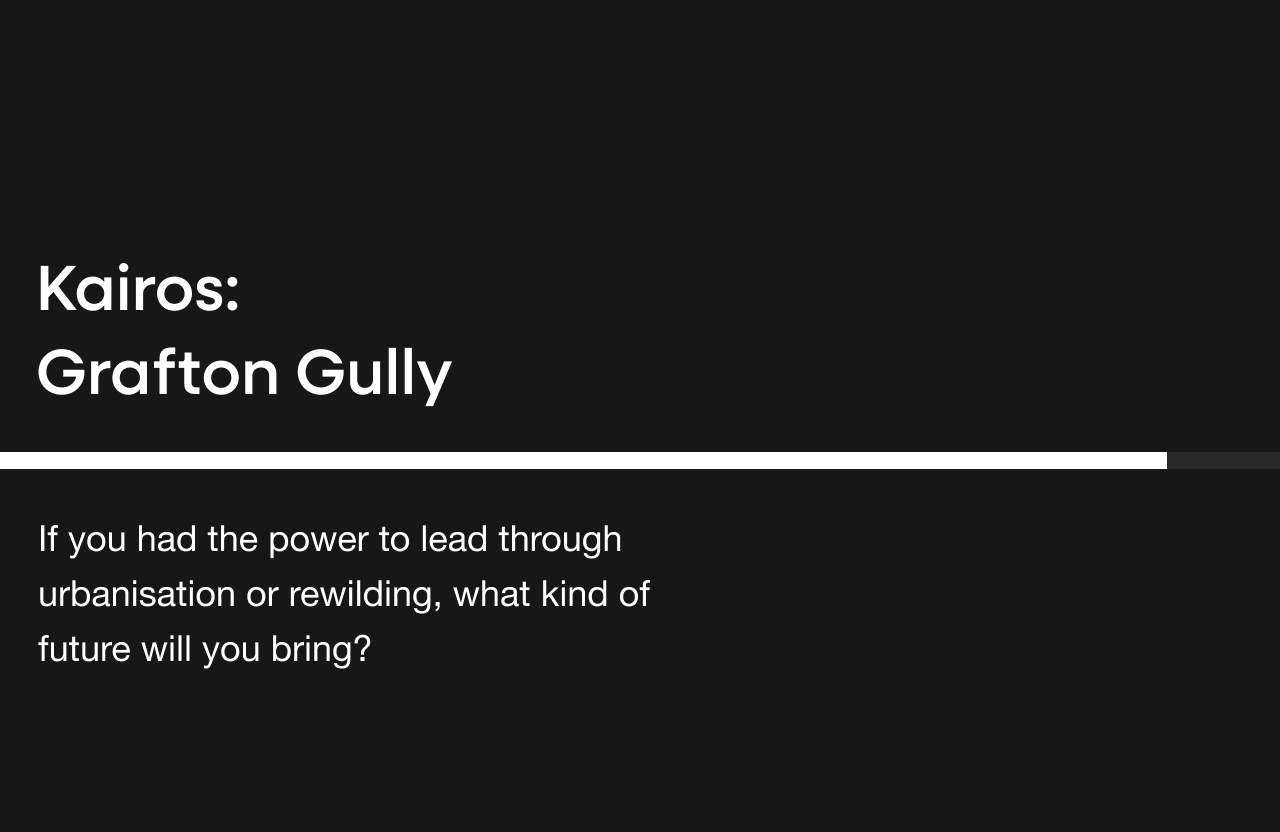 Kairos:
Grafton Gully

If you had the power to lead through urbanisation or rewilding, what kind of future will you bring?